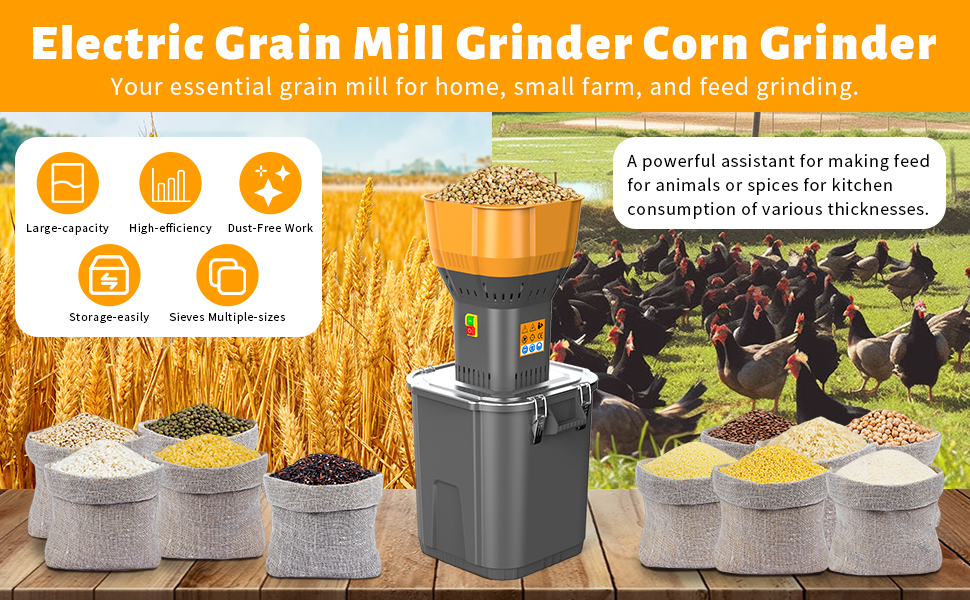 Electric Grain Mill Grinder Corn Grinder
Your essential grain mill for home, small farm, and feed grinding.

Large-capacity
High-efficiency
Dust-Free Work
Storage-easily
Sieves Multiple-sizes

A powerful assistant for making feed for animals or spices for kitchen consumption of various thicknesses.